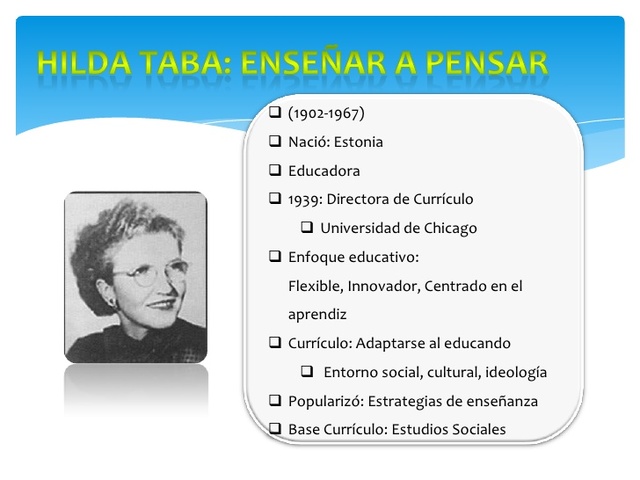 HILDA TABA: ENSEÑAR A PENSAR

❑ (1902-1967)
❑ Nació: Estonia
❑ Educadora
❑ 1939: Directora de Currículo
 ❑ Universidad de Chicago
❑ Enfoque educativo:
Flexible, Innovador, Centrado en el aprendiz
❑ Currículo: Adaptarse al educando
 ❑ Entorno social, cultural, ideología
❑ Popularizó: Estrategias de enseñanza
❑ Base Currículo: Estudios Sociales